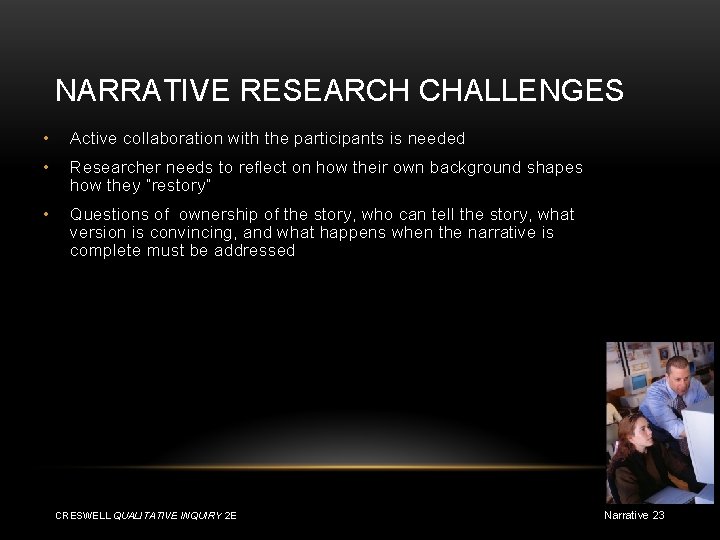 NARRATIVE RESEARCH CHALLENGES

• Active collaboration with the participants is needed

• Researcher needs to reflect on how their own background shapes how they "restory"

• Questions of ownership of the story, who can tell the story, what version is convincing, and what happens when the narrative is complete must be addressed

CRESWELL QUALITATIVE INQUIRY 2E

Narrative 23